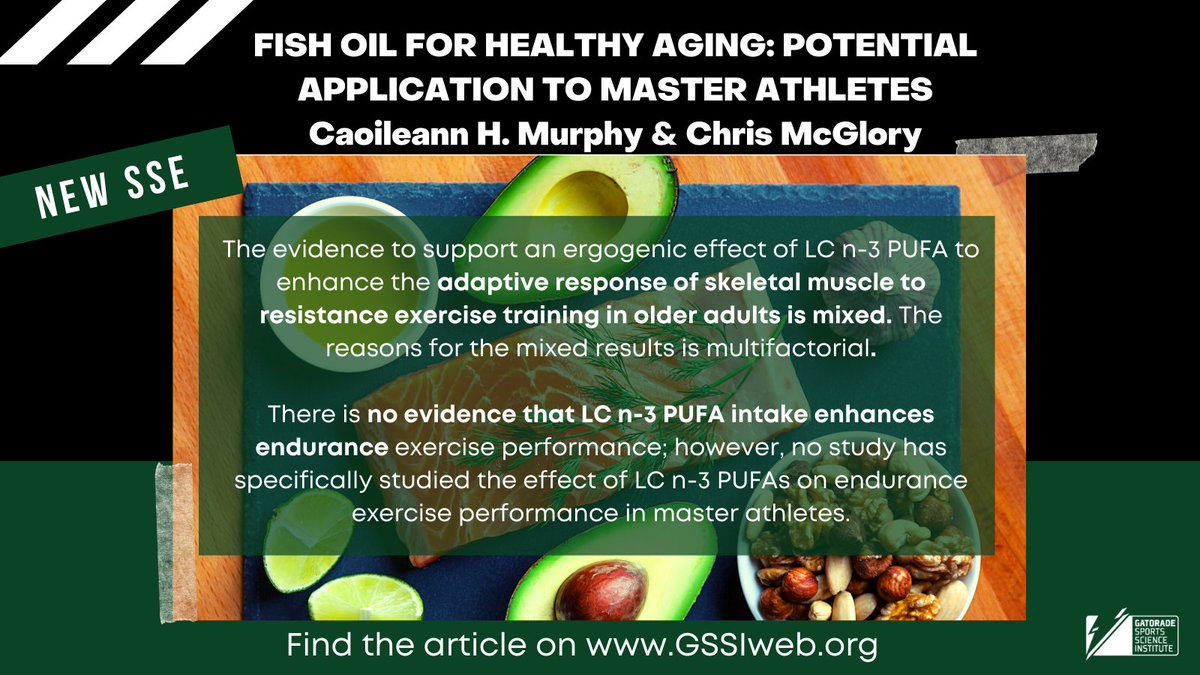 FISH OIL FOR HEALTHY AGING: POTENTIAL APPLICATION TO MASTER ATHLETES
Caoileann H. Murphy & Chris McGlory

NEW SSE

The evidence to support an ergogenic effect of LC n-3 PUFA to enhance the adaptive response of skeletal muscle to resistance exercise training in older adults is mixed. The reasons for the mixed results is multifactorial.

There is no evidence that LC n-3 PUFA intake enhances endurance exercise performance; however, no study has specifically studied the effect of LC n-3 PUFAs on endurance exercise performance in master athletes.

Find the article on www.GSSIweb.org

GATORADE SPORTS SCIENCE INSTITUTE